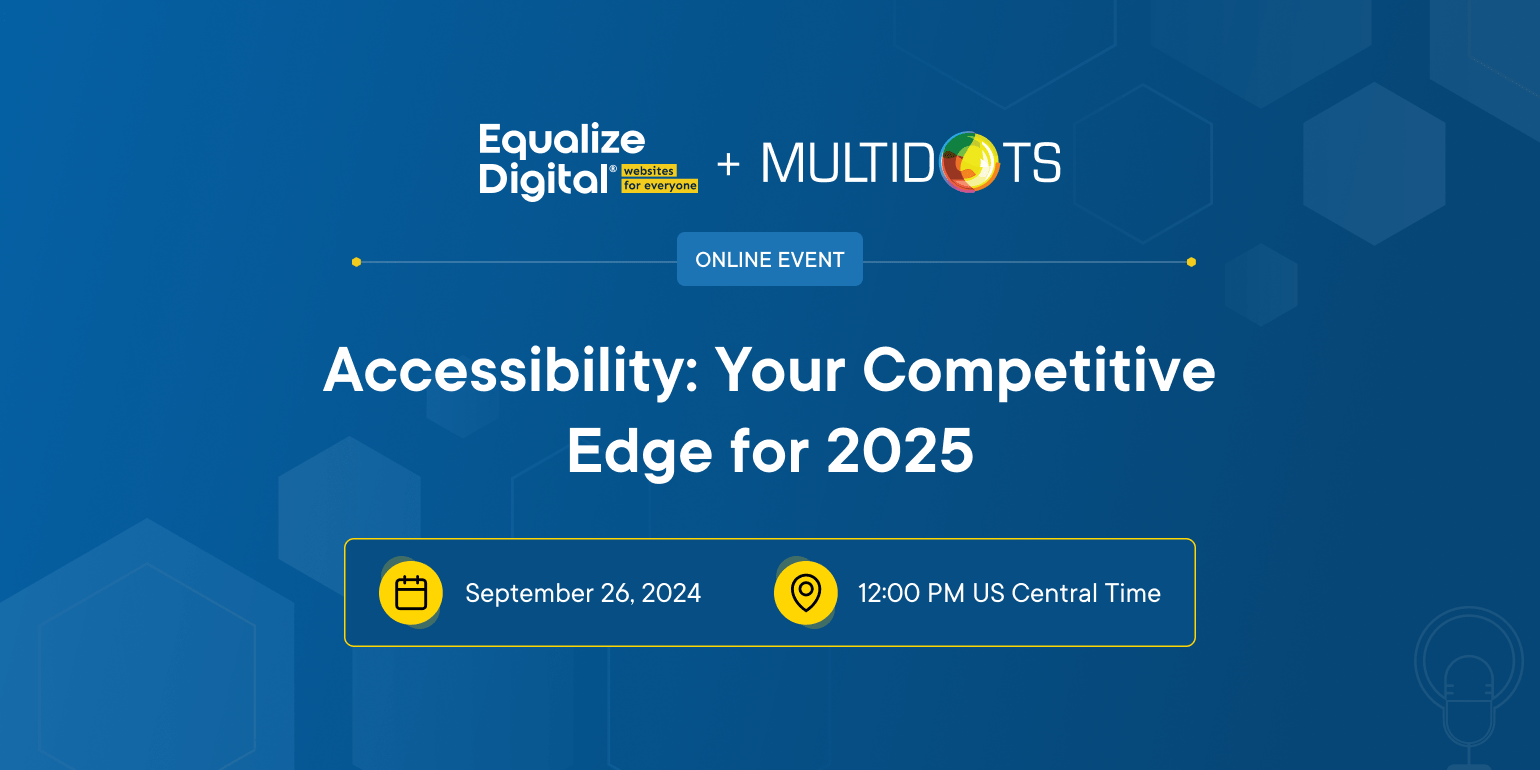 Equalize Digital® websites for everyone + MULTIDOTS

ONLINE EVENT

Accessibility: Your Competitive Edge for 2025

September 26, 2024

12:00 PM US Central Time